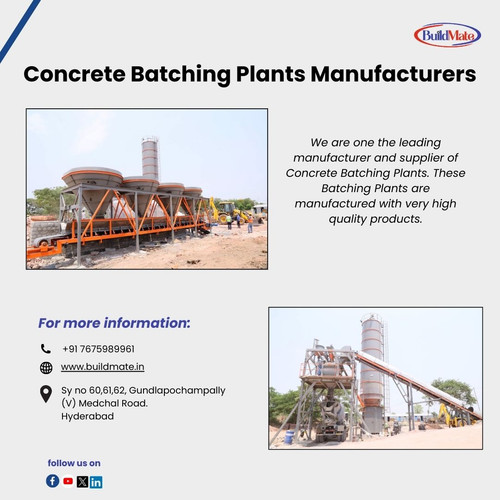 BuildMate

Concrete Batching Plants Manufacturers

We are one the leading manufacturer and supplier of Concrete Batching Plants. These Batching Plants are manufactured with very high quality products.

For more information:

+91 7675989961

www.buildmate.in

Sy no 60,61,62, Gundlapochampally (V) Medchal Road. Hyderabad

follow us on